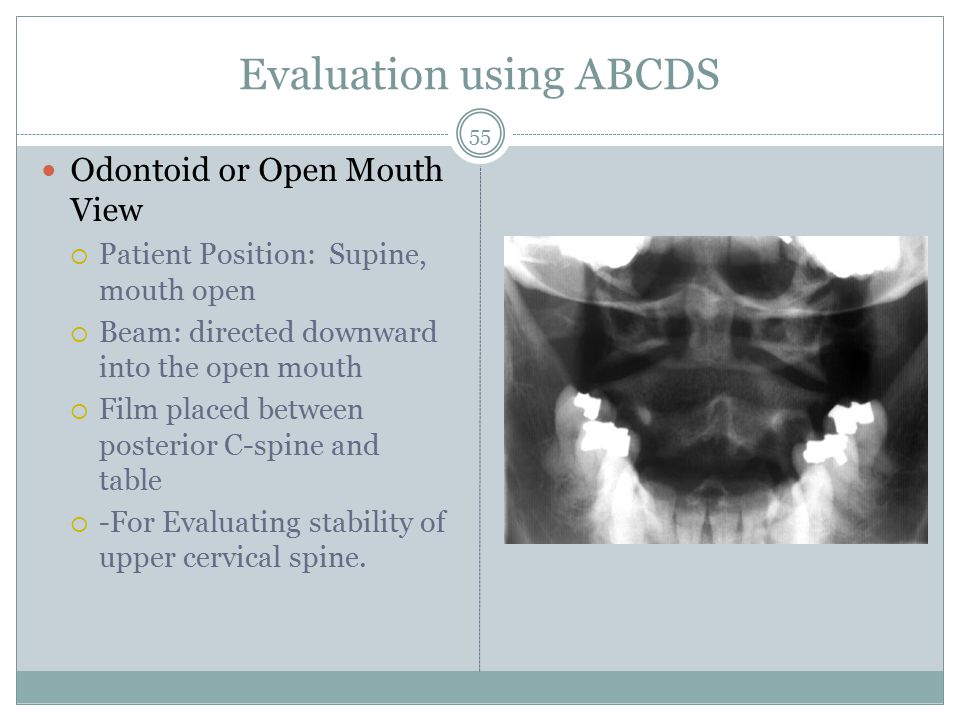 Evaluation using ABCDS

55

Odontoid or Open Mouth View

Patient Position:  Supine, mouth open

Beam: directed downward into the open mouth

Film placed between posterior C-spine and table

-For Evaluating stability of upper cervical spine.